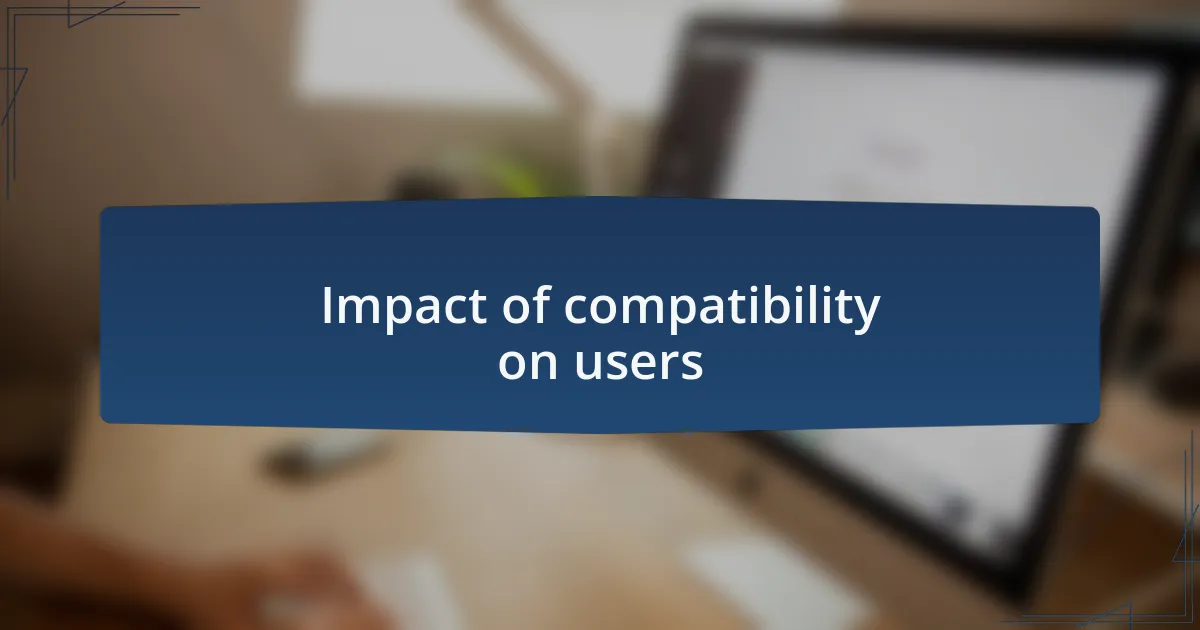 Impact of compatibility on users